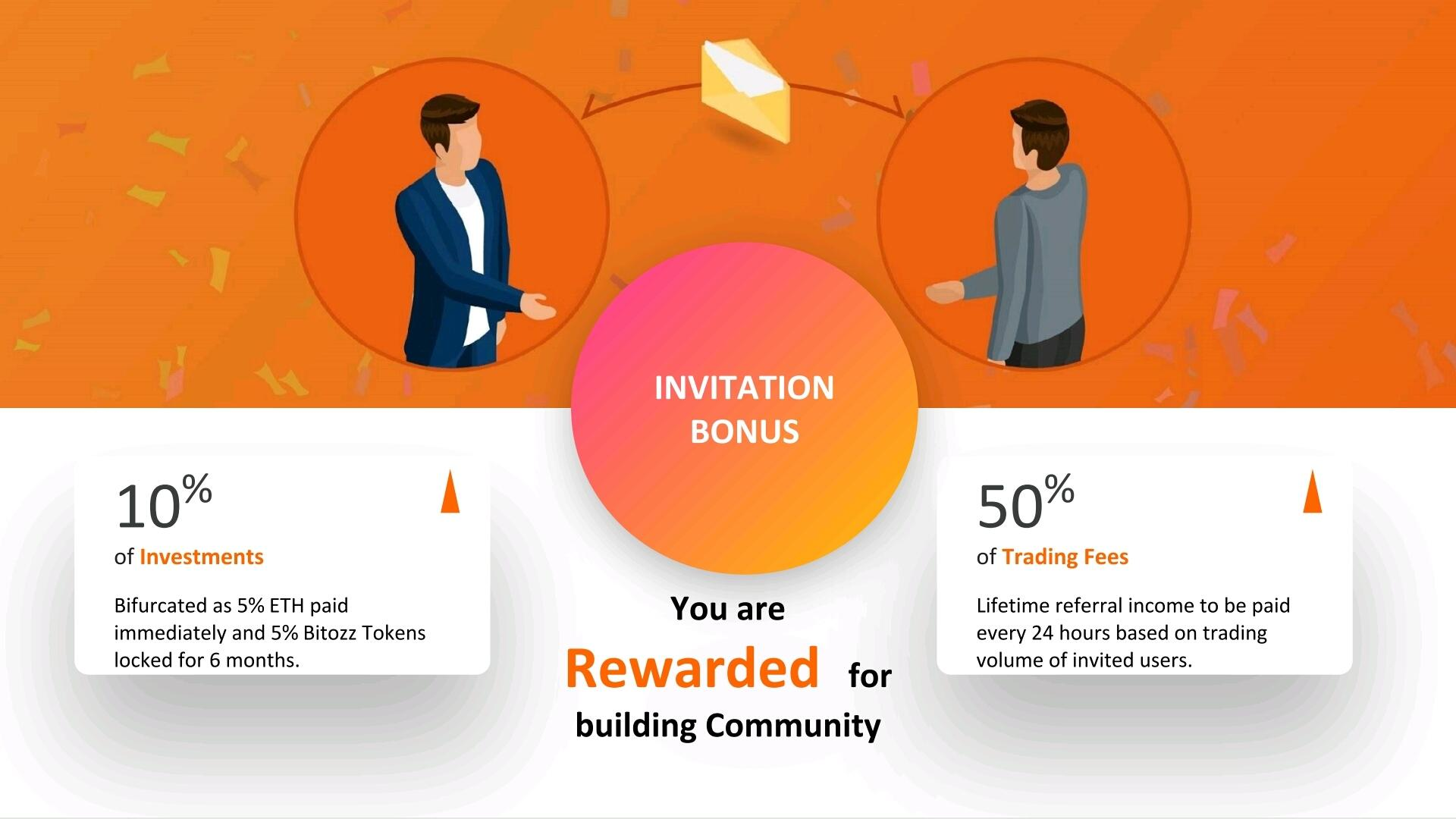 INVITATION BONUS

10%
of Investments

Bifurcated as 5% ETH paid immediately and 5% Bitozz Tokens locked for 6 months.

You are Rewarded for building Community

50%
of Trading Fees

Lifetime referral income to be paid every 24 hours based on trading volume of invited users.